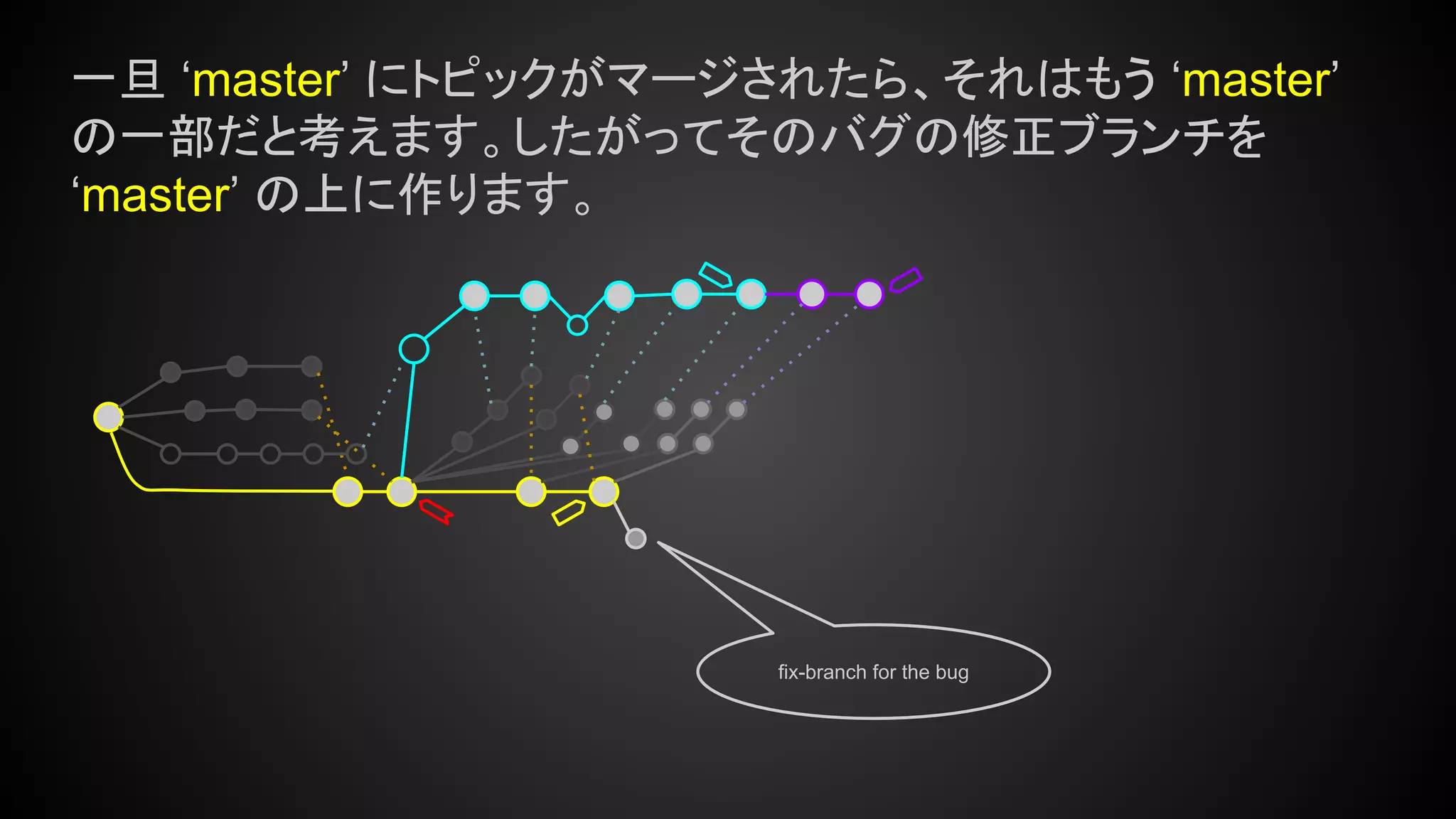 一旦 ‘master’ にトピックがマージされたら、それはもう ‘master’ の一部だと考えます。したがってそのバグの修正ブランチを ‘master’ の上に作ります。

fix-branch for the bug